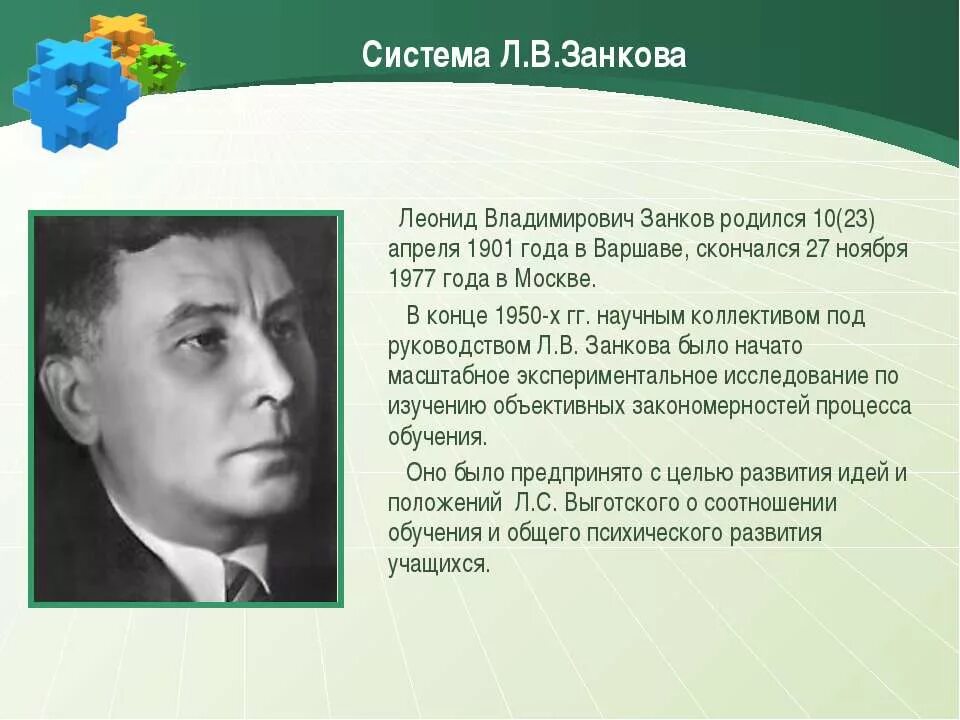 Система Л.В.Занкова

Леонид Владимирович Занков родился 10(23) апреля 1901 года в Варшаве, скончался 27 ноября 1977 года в Москве.

В конце 1950-х гг. научным коллективом под руководством Л.В. Занкова было начато масштабное экспериментальное исследование по изучению объективных закономерностей процесса обучения.

Оно было предпринято с целью развития идей и положений Л.С. Выготского о соотношении обучения и общего психического развития учащихся.